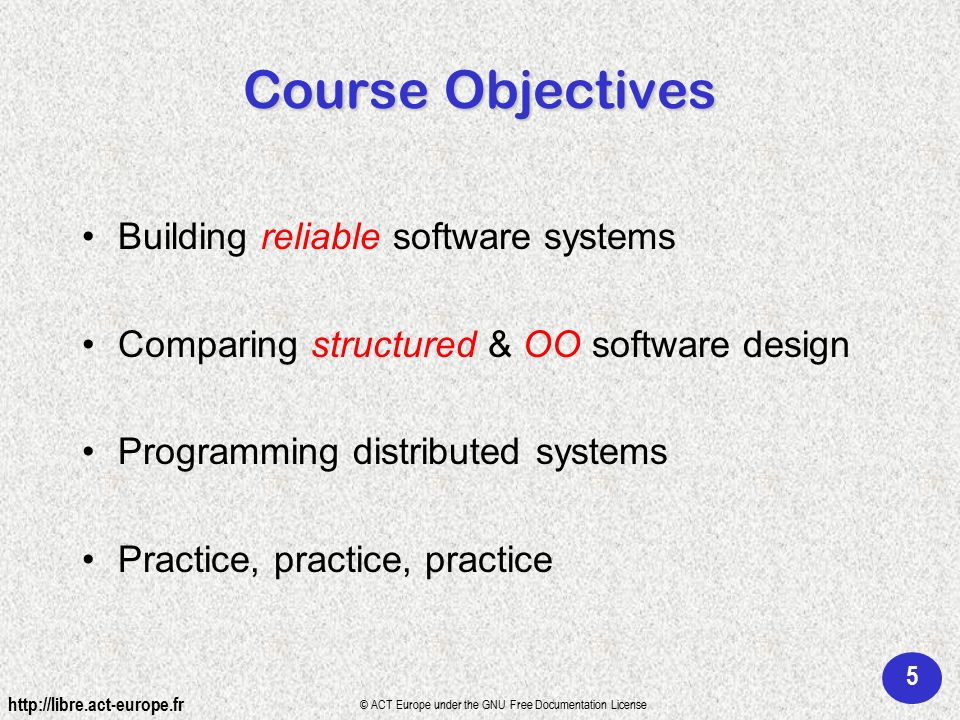 Course Objectives

• Building reliable software systems

• Comparing structured & OO software design

• Programming distributed systems

• Practice, practice, practice

5

http://libre.act-europe.fr

© ACT Europe under the GNU Free Documentation License